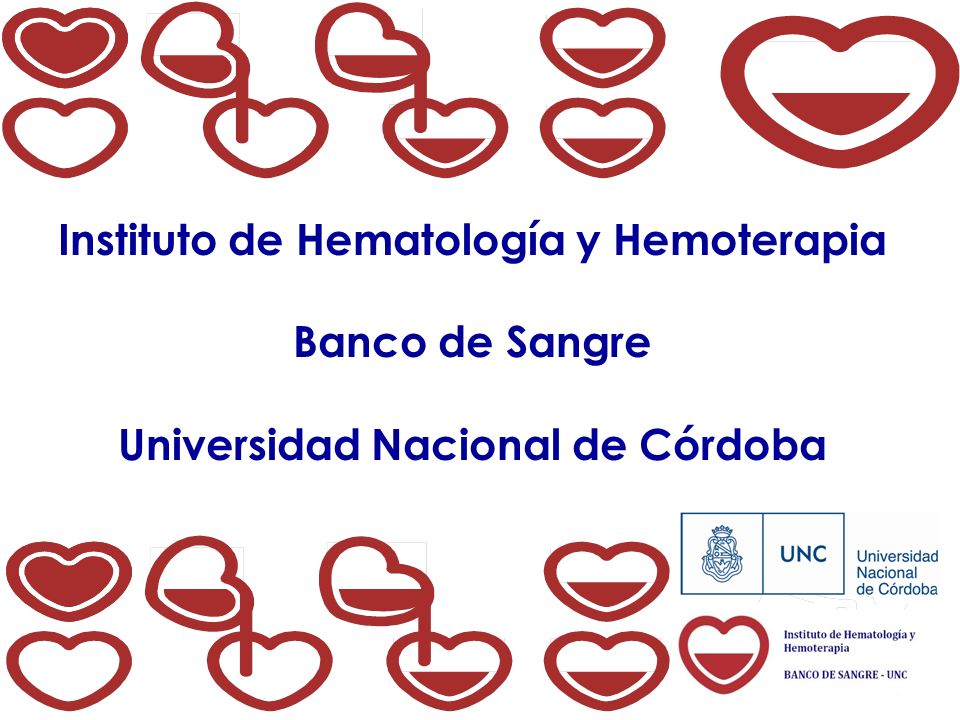 Instituto de Hematología y Hemoterapia

Banco de Sangre

Universidad Nacional de Córdoba

UNC Universidad Nacional de Córdoba

Instituto de Hematología y Hemoterapia

BANCO DE SANGRE - UNC